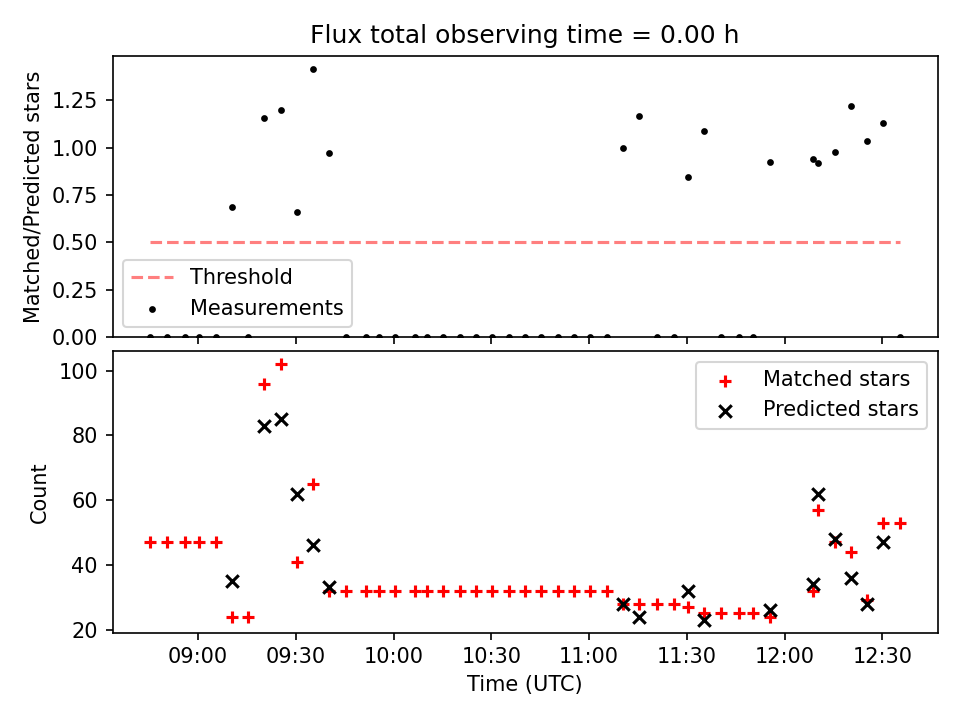 Flux total observing time = 0.00 h

Matched/Predicted stars

1.25
1.00
0.75
0.50
0.25
0.00

Threshold
Measurements

Count

100
80
60
40
20

Matched stars
Predicted stars

09:00
09:30
10:00
10:30
11:00
11:30
12:00
12:30

Time (UTC)